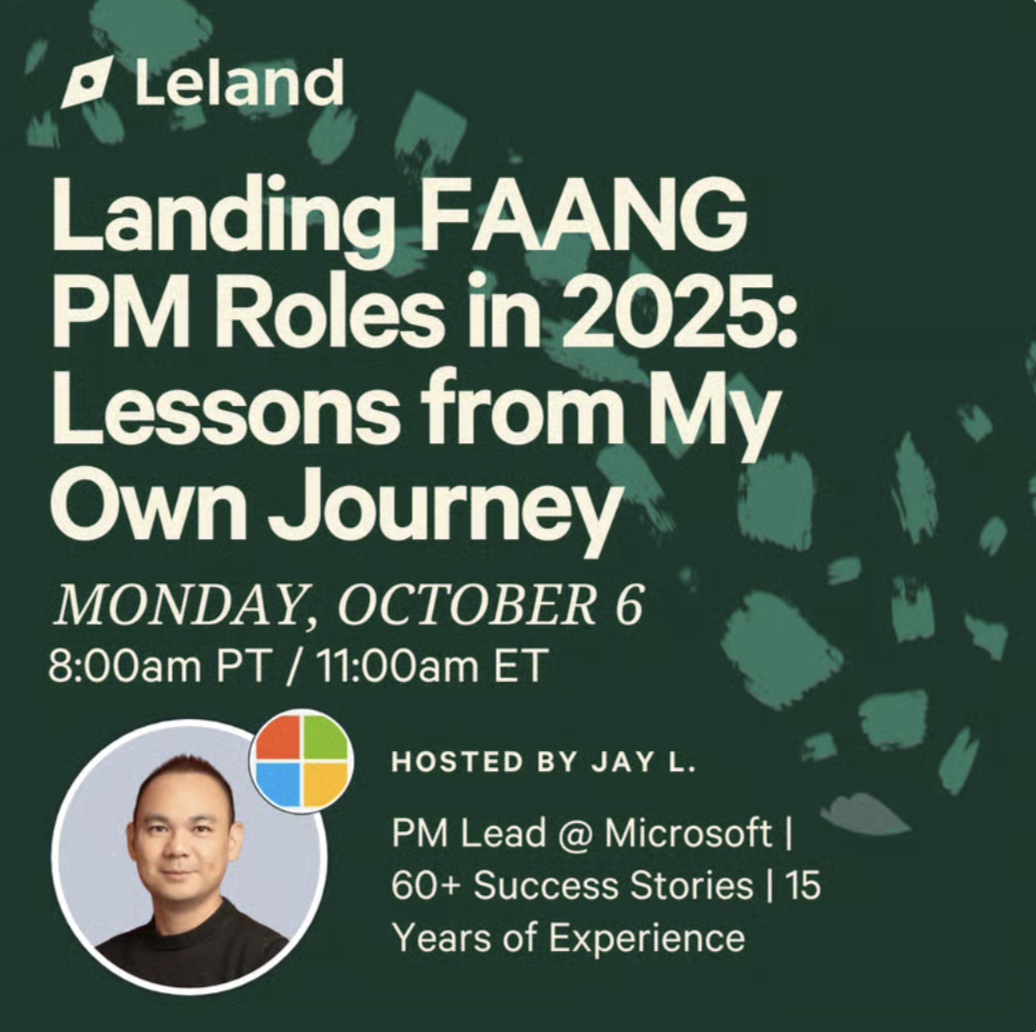 Leland

Landing FAANG PM Roles in 2025: Lessons from My Own Journey

MONDAY, OCTOBER 6
8:00am PT / 11:00am ET

HOSTED BY JAY L.

PM Lead @ Microsoft | 60+ Success Stories | 15 Years of Experience